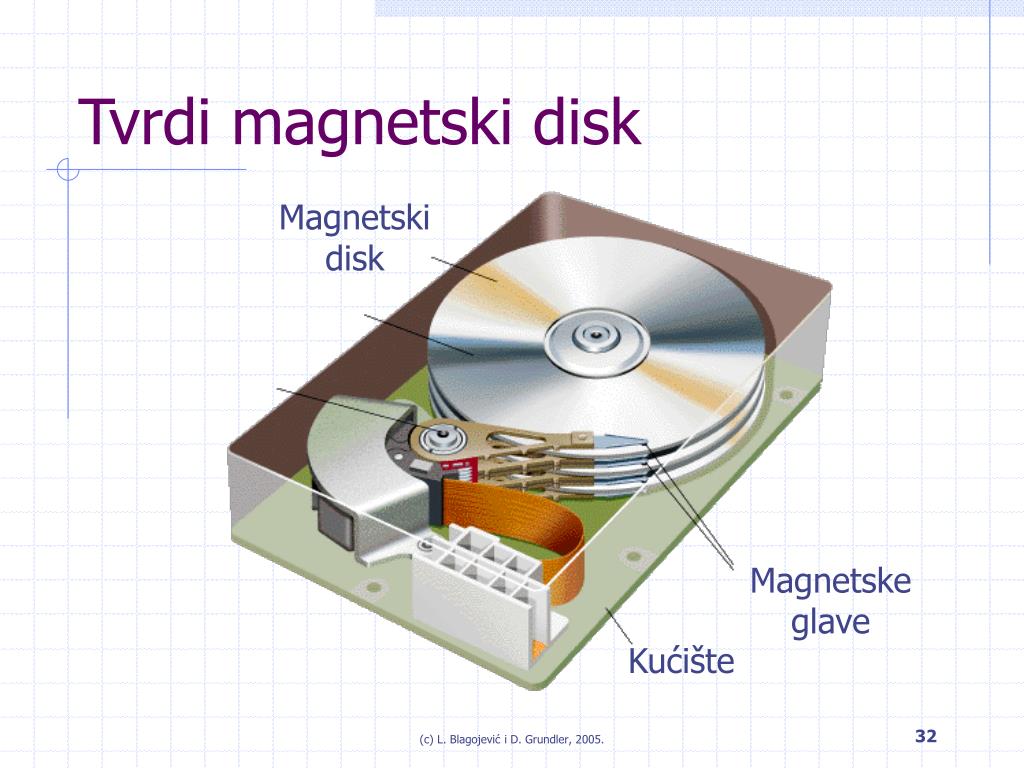 Tvrdi magnetski disk

Magnetski disk

Magnetske glave

Kućište

(c) L. Blagojević i D. Grundler, 2005.

32